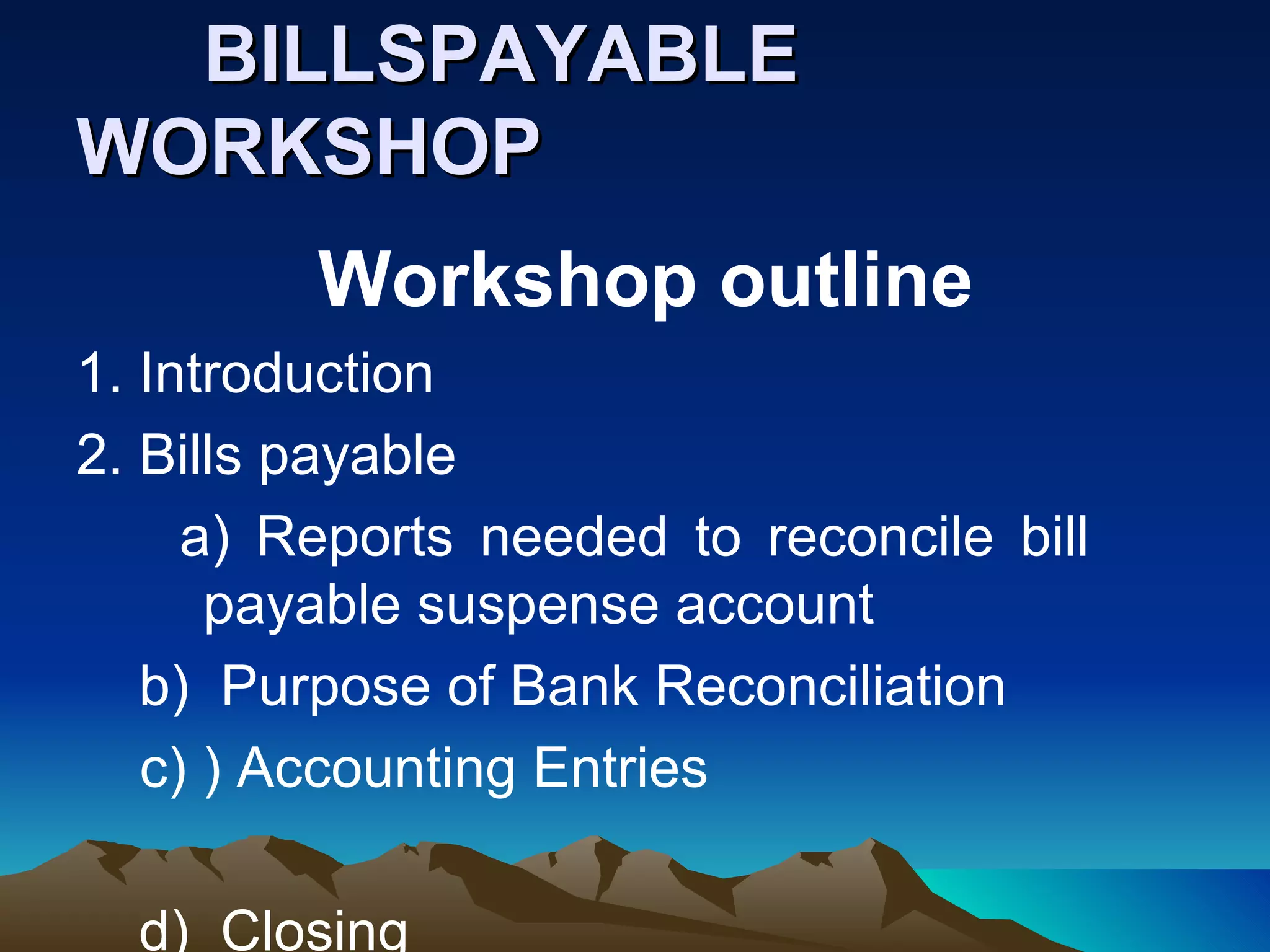 BILLSPAYABLE WORKSHOP

Workshop outline

1. Introduction

2. Bills payable

a) Reports needed to reconcile bill payable suspense account

b) Purpose of Bank Reconciliation

c) ) Accounting Entries

d) Closing